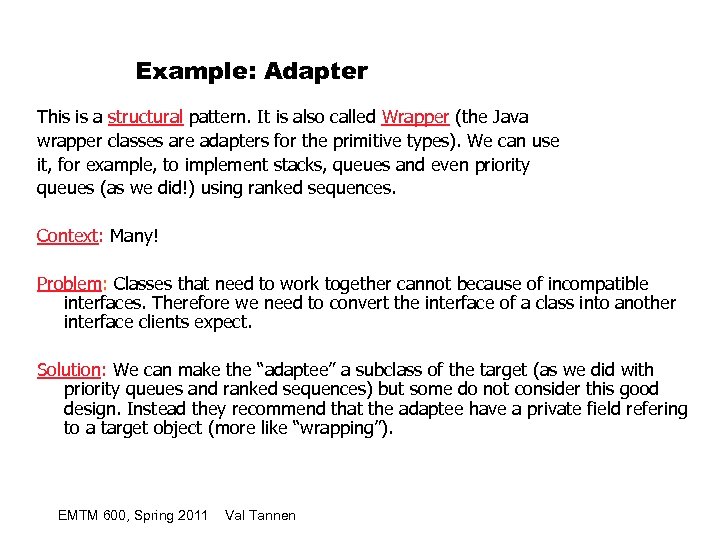 Example: Adapter

This is a structural pattern. It is also called Wrapper (the Java wrapper classes are adapters for the primitive types). We can use it, for example, to implement stacks, queues and even priority queues (as we did!) using ranked sequences.

Context: Many!

Problem: Classes that need to work together cannot because of incompatible interfaces. Therefore we need to convert the interface of a class into another interface clients expect.

Solution: We can make the “adaptee” a subclass of the target (as we did with priority queues and ranked sequences) but some do not consider this good design. Instead they recommend that the adaptee have a private field refering to a target object (more like “wrapping”).

EMTM 600, Spring 2011 Val Tannen